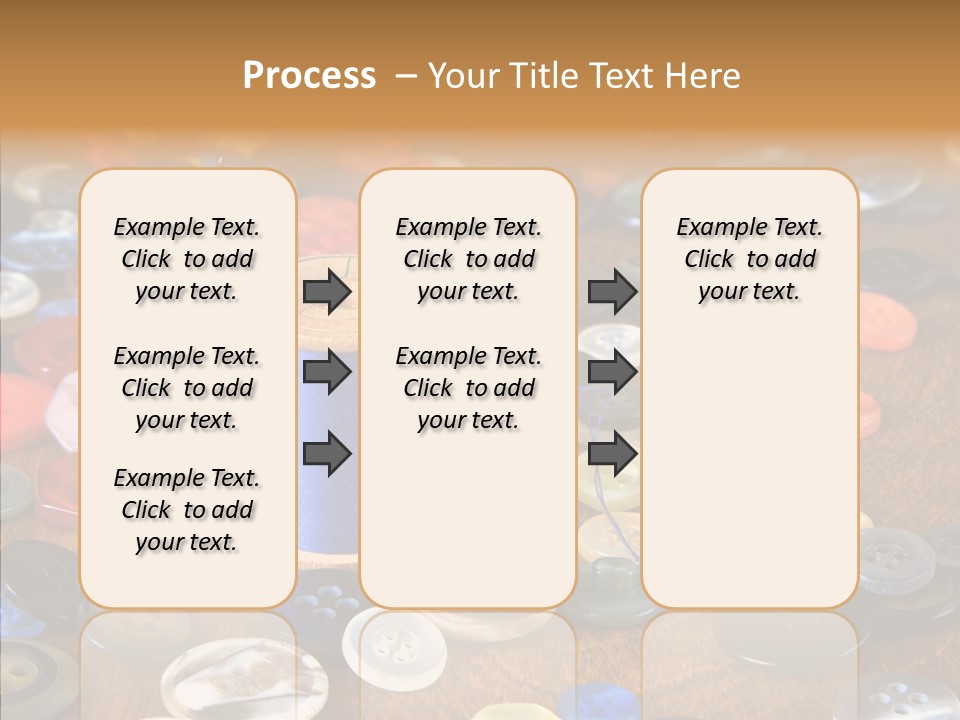 Process – Your Title Text Here

Example Text. Click to add your text.

Example Text. Click to add your text.

Example Text. Click to add your text.

Example Text. Click to add your text.

Example Text. Click to add your text.

Example Text. Click to add your text.